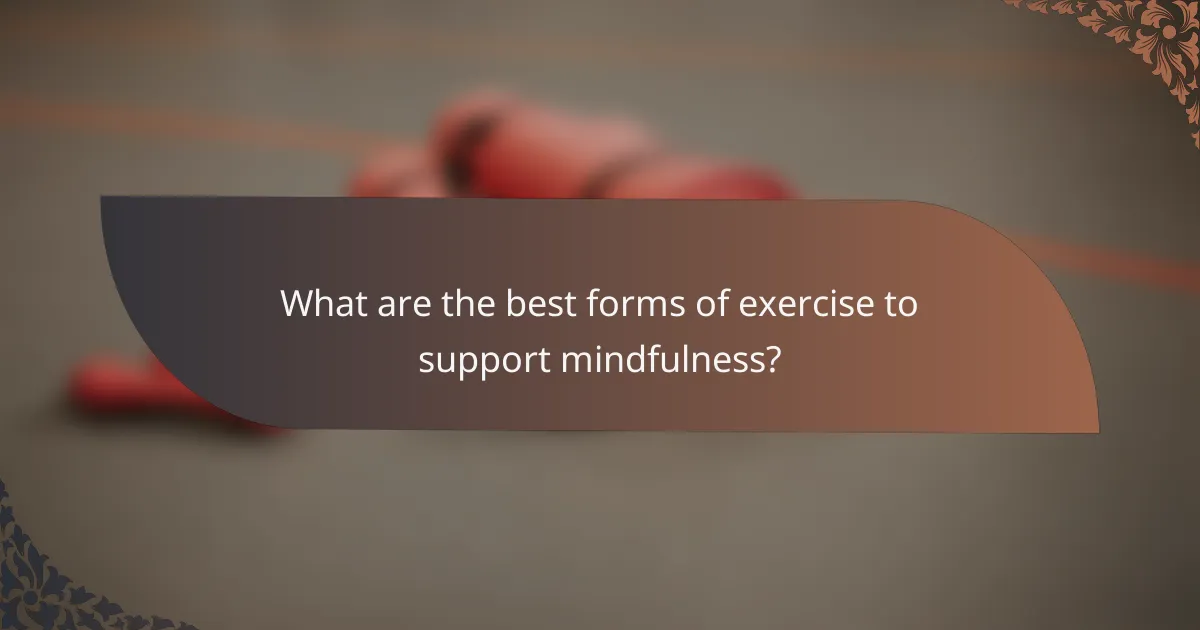 What are the best forms of exercise to support mindfulness?